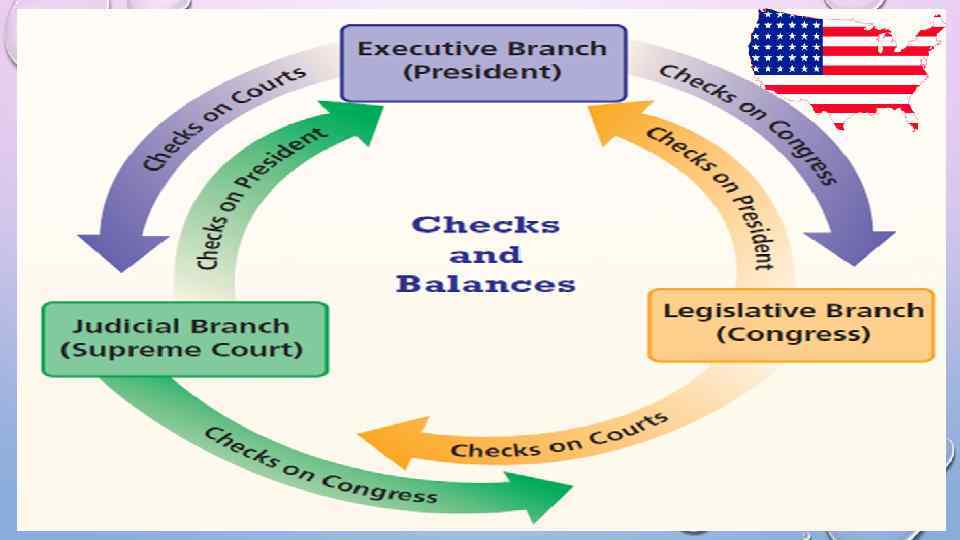 Executive Branch (President)

Checks on Courts

Checks on President

Checks on Congress

Checks on President

Checks and Balances

Judicial Branch (Supreme Court)

Legislative Branch (Congress)

Checks on Courts

Checks on Congress